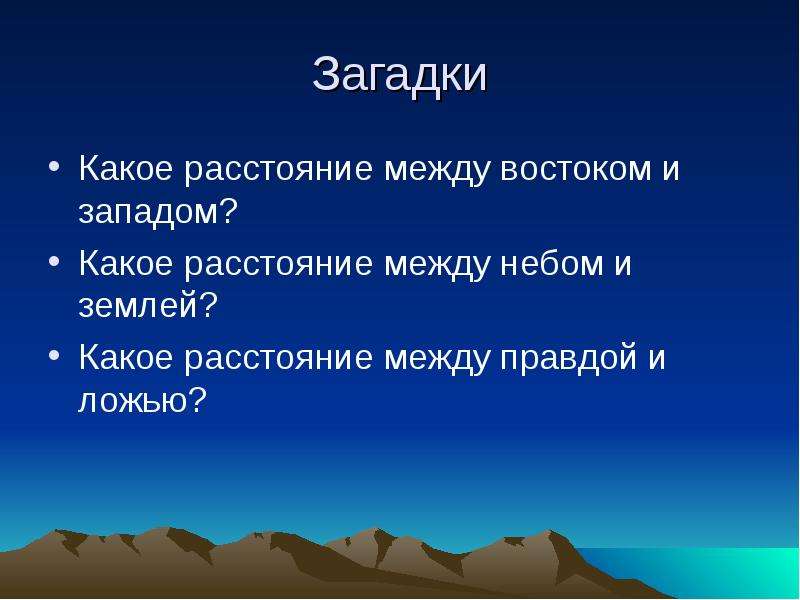 Загадки

• Какое расстояние между востоком и западом?
• Какое расстояние между небом и землей?
• Какое расстояние между правдой и ложью?